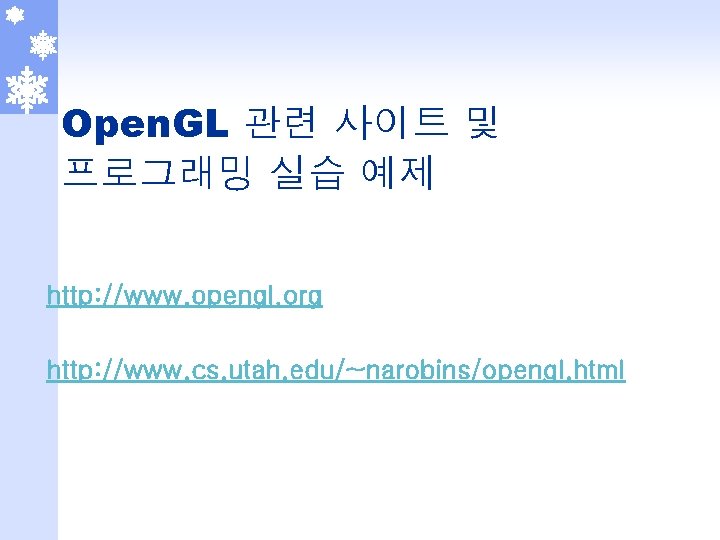 OpenGL 관련 사이트 및 프로그래밍 실습 예제

http://www.opengl.org

http://www.cs.utah.edu/~narobins/opengl.html